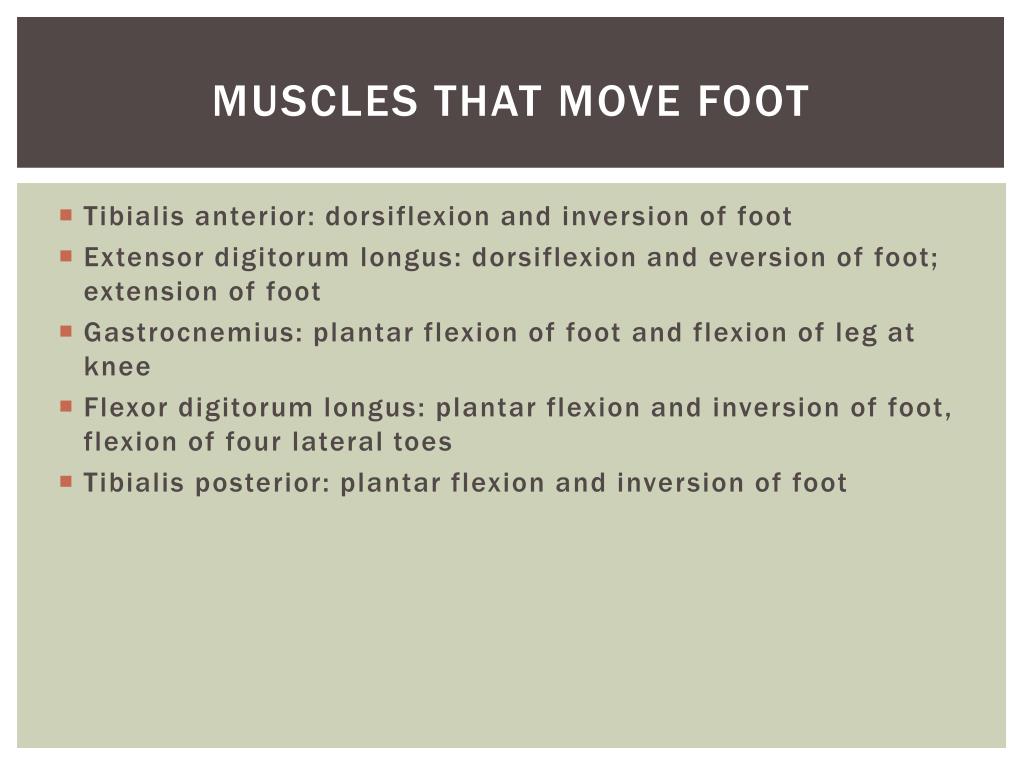 MUSCLES THAT MOVE FOOT

- Tibialis anterior: dorsiflexion and inversion of foot
- Extensor digitorum longus: dorsiflexion and eversion of foot; extension of foot
- Gastrocnemius: plantar flexion of foot and flexion of leg at knee
- Flexor digitorum longus: plantar flexion and inversion of foot, flexion of four lateral toes
- Tibialis posterior: plantar flexion and inversion of foot